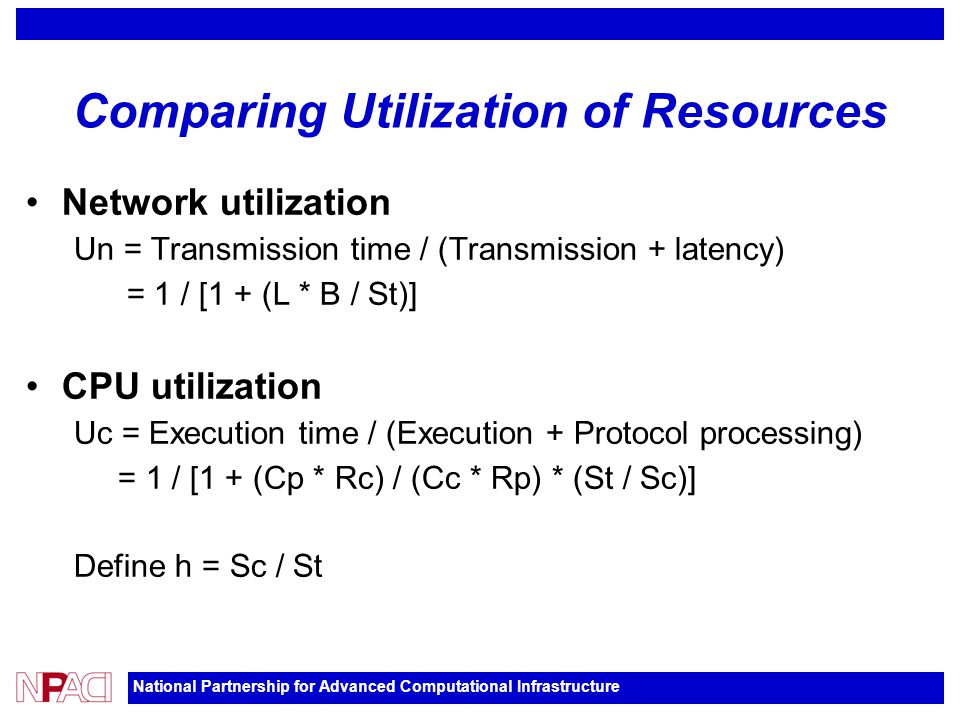 Comparing Utilization of Resources

• Network utilization
Un = Transmission time / (Transmission + latency)
= 1 / [1 + (L * B / St)]

• CPU utilization
Uc = Execution time / (Execution + Protocol processing)
= 1 / [1 + (Cp * Rc) / (Cc * Rp) * (St / Sc)]

Define h = Sc / St

NPACI National Partnership for Advanced Computational Infrastructure